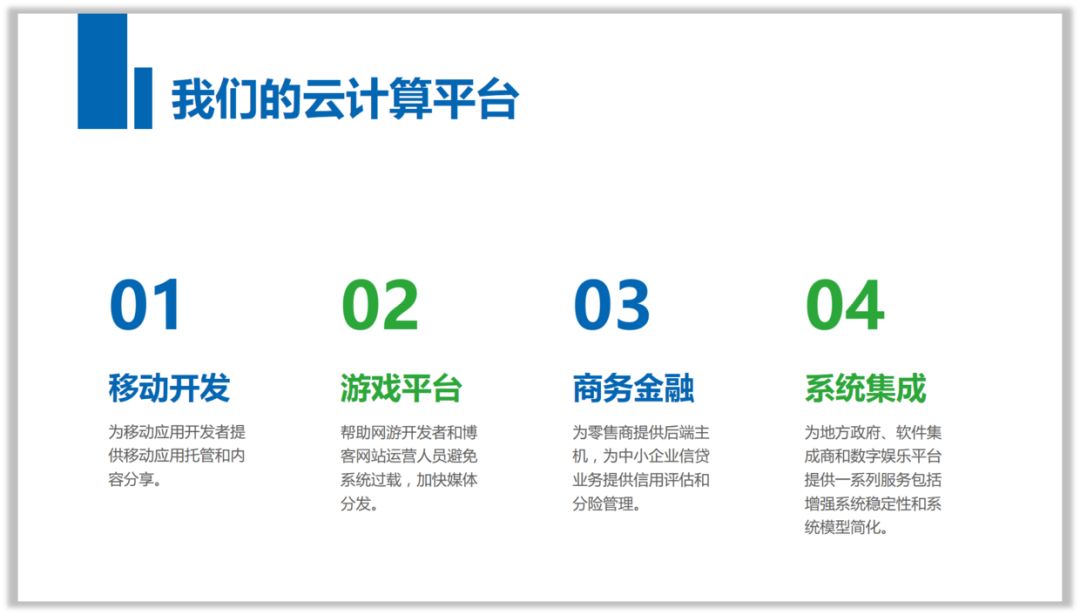 我们的云计算平台

01

移动开发

为移动应用开发者提供移动应用托管和内容分享。

02

游戏平台

帮助网游开发者和博客网站运营人员避免系统过载，加快媒体分发。

03

商务金融

为零售商提供后端主机，为中小企业信贷业务提供信用评估和分险管理。

04

系统集成

为地方政府、软件集成商和数字娱乐平台提供一系列服务包括增强系统稳定性和系统模型简化。